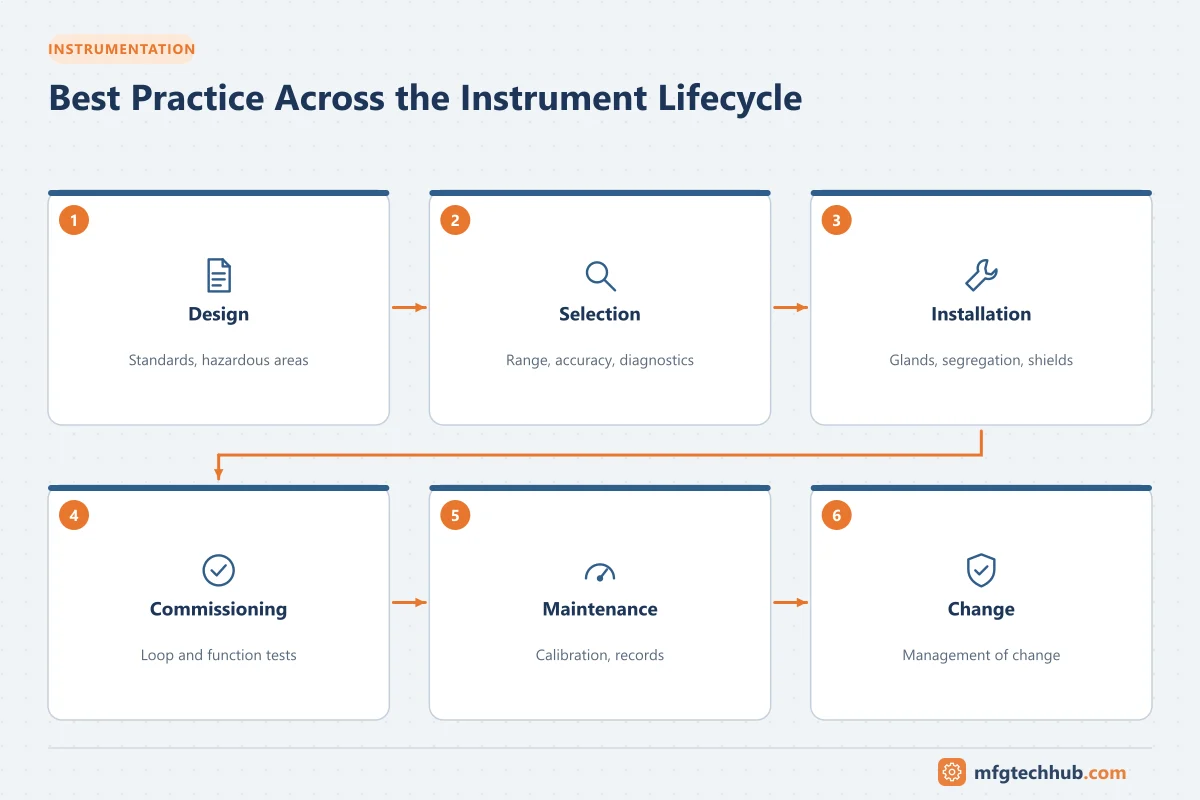 INSTRUMENTATION

Best Practice Across the Instrument Lifecycle

1
Design
Standards, hazardous areas

2
Selection
Range, accuracy, diagnostics

3
Installation
Glands, segregation, shields

4
Commissioning
Loop and function tests

5
Maintenance
Calibration, records

6
Change
Management of change

mfgtechhub.com